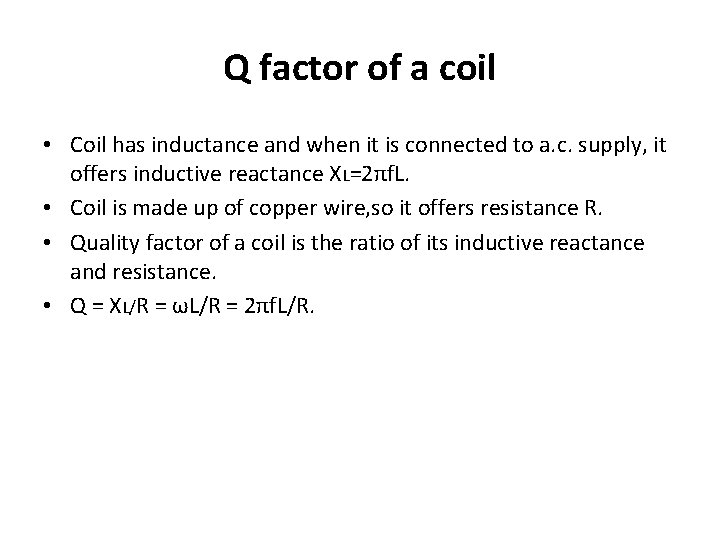 Q factor of a coil

• Coil has inductance and when it is connected to a.c. supply, it offers inductive reactance $X_L=2\pi fL$.
• Coil is made up of copper wire,so it offers resistance R.
• Quality factor of a coil is the ratio of its inductive reactance and resistance.
• $Q = X_L/R = \omega L/R = 2\pi fL/R$.